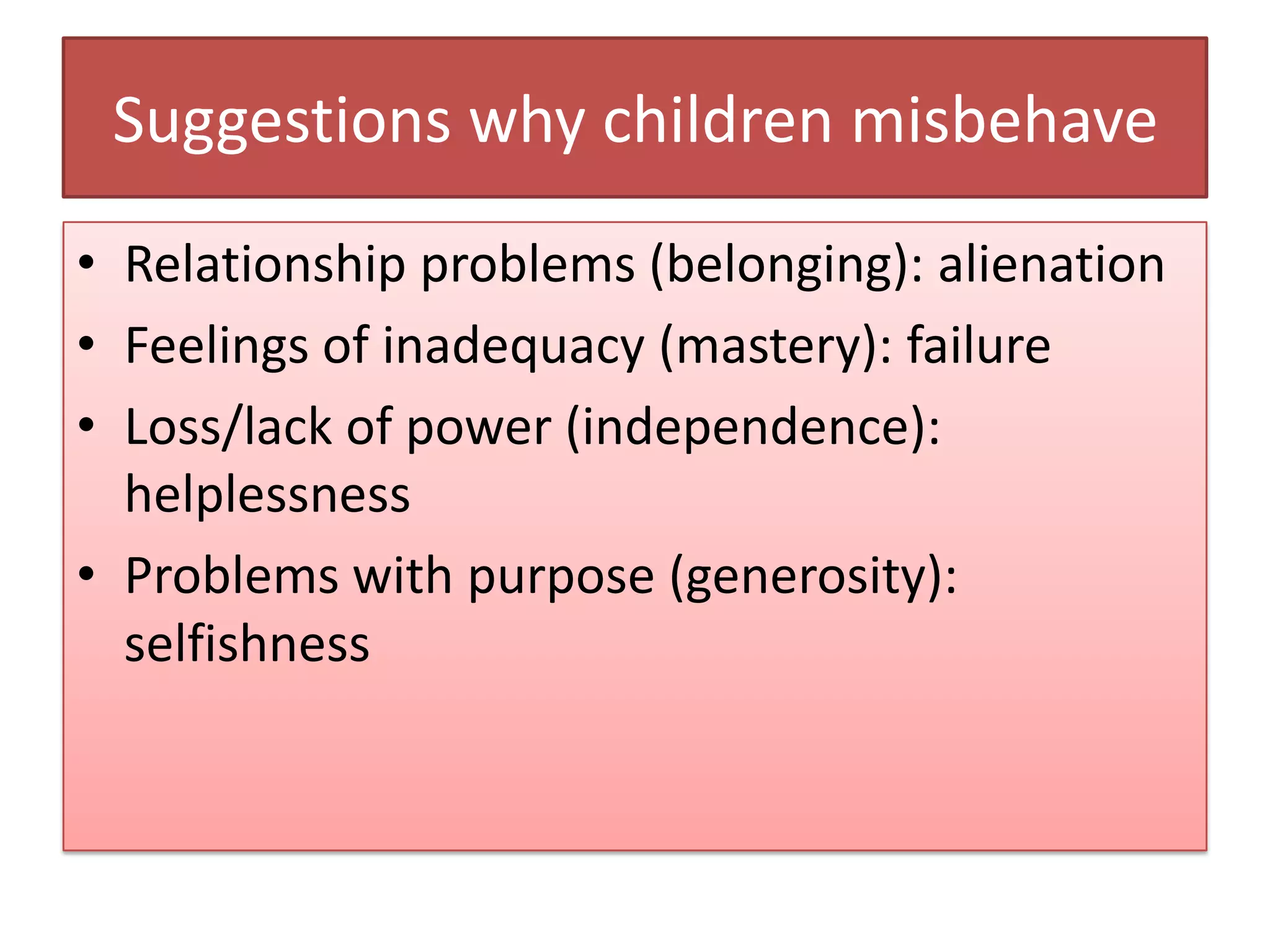 Suggestions why children misbehave

• Relationship problems (belonging): alienation
• Feelings of inadequacy (mastery): failure
• Loss/lack of power (independence): helplessness
• Problems with purpose (generosity): selfishness